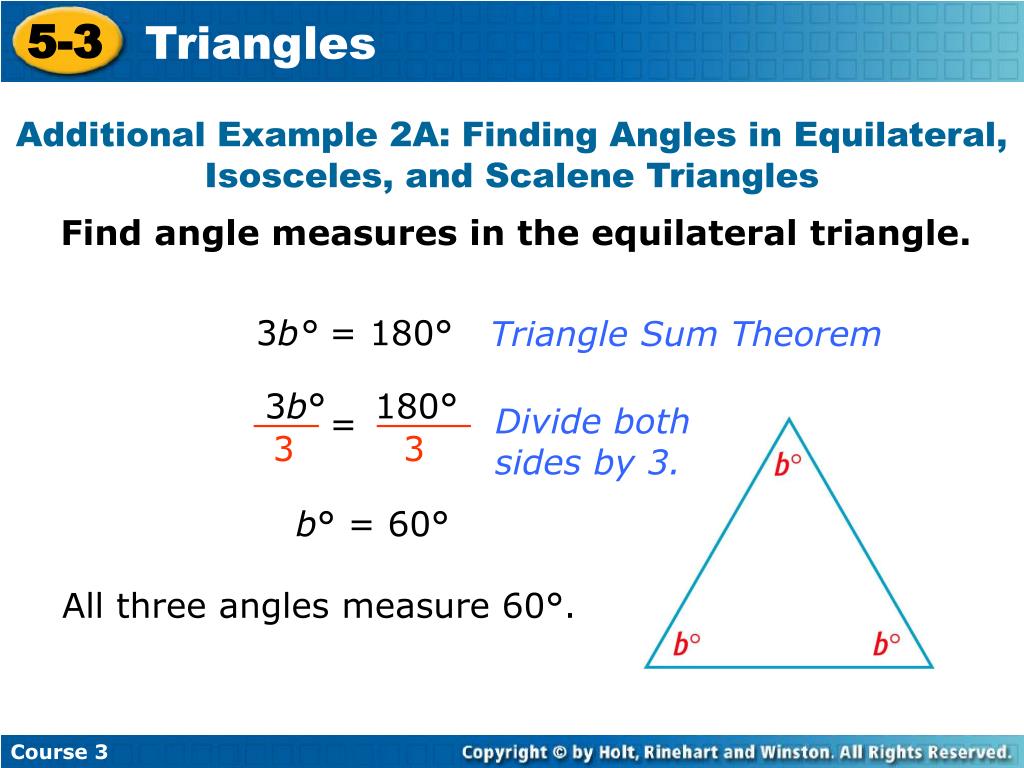 5-3 Triangles

Additional Example 2A: Finding Angles in Equilateral, Isosceles, and Scalene Triangles

Find angle measures in the equilateral triangle.

$3b° = 180°$ Triangle Sum Theorem

$\frac{3b°}{3} = \frac{180°}{3}$ Divide both sides by 3.

$b° = 60°$

All three angles measure 60°.

$b°$

$b°$ $b°$

Course 3

Copyright © by Holt, Rinehart and Winston. All Rights Reserved.